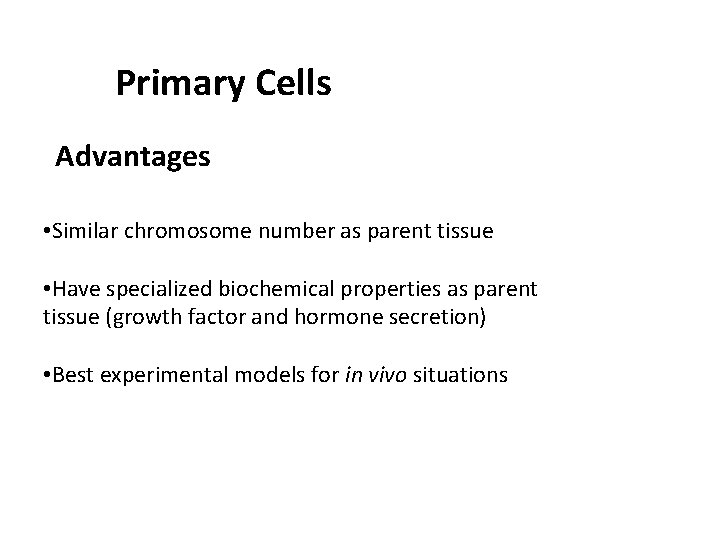 Primary Cells

Advantages

•Similar chromosome number as parent tissue

•Have specialized biochemical properties as parent tissue (growth factor and hormone secretion)

•Best experimental models for in vivo situations